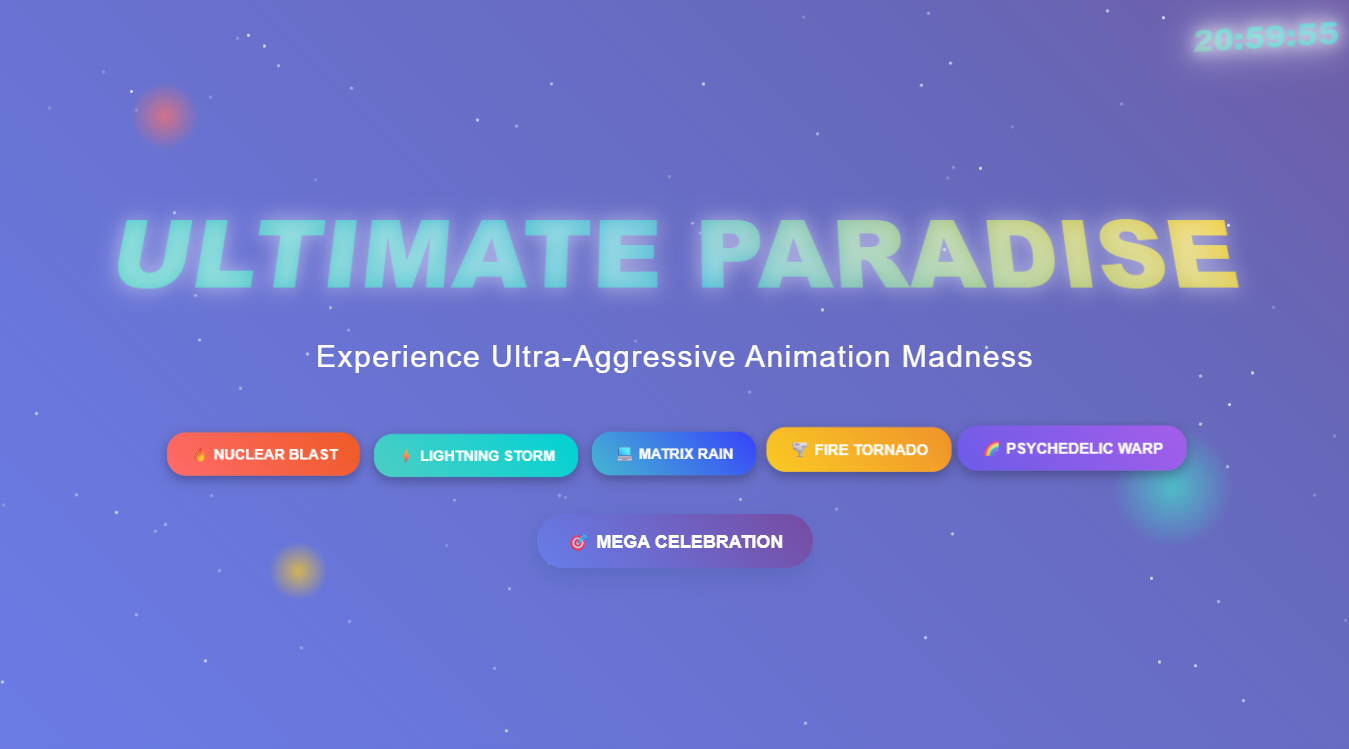 20:59:55

ULTIMATE PARADISE

Experience Ultra-Aggressive Animation Madness

🔥 NUCLEAR BLAST ⚡ LIGHTNING STORM 💻 MATRIX RAIN 🌪️ FIRE TORNADO 🌈 PSYCHEDELIC WARP

🎯 MEGA CELEBRATION